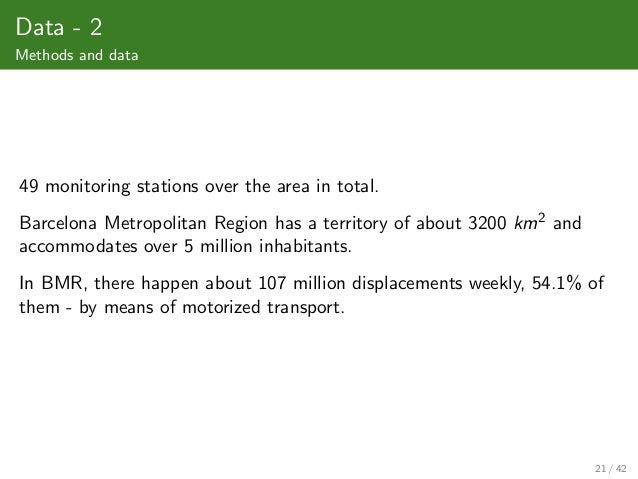 Data - 2
Methods and data

49 monitoring stations over the area in total.

Barcelona Metropolitan Region has a territory of about 3200 $km^2$ and accommodates over 5 million inhabitants.

In BMR, there happen about 107 million displacements weekly, 54.1% of them - by means of motorized transport.

21 / 42